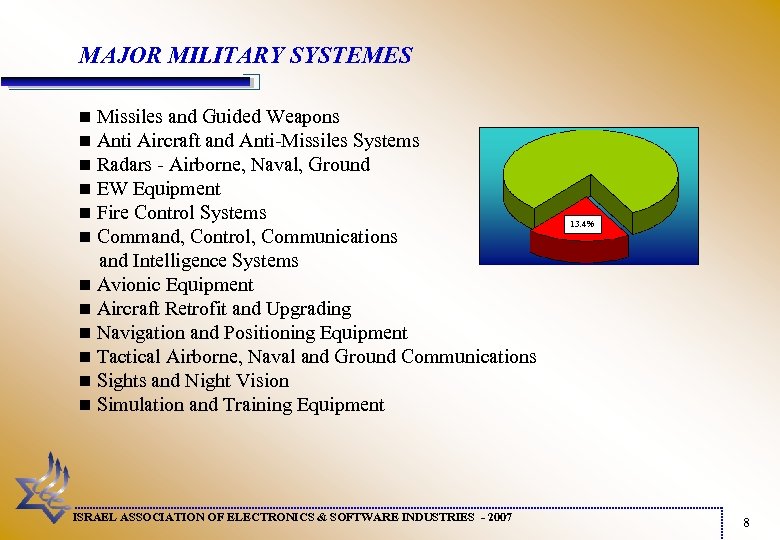 MAJOR MILITARY SYSTEMES

■ Missiles and Guided Weapons
■ Anti Aircraft and Anti-Missiles Systems
■ Radars - Airborne, Naval, Ground
■ EW Equipment
■ Fire Control Systems
■ Command, Control, Communications and Intelligence Systems
■ Avionic Equipment
■ Aircraft Retrofit and Upgrading
■ Navigation and Positioning Equipment
■ Tactical Airborne, Naval and Ground Communications
■ Sights and Night Vision
■ Simulation and Training Equipment

13.4%

ISRAEL ASSOCIATION OF ELECTRONICS & SOFTWARE INDUSTRIES - 2007

8